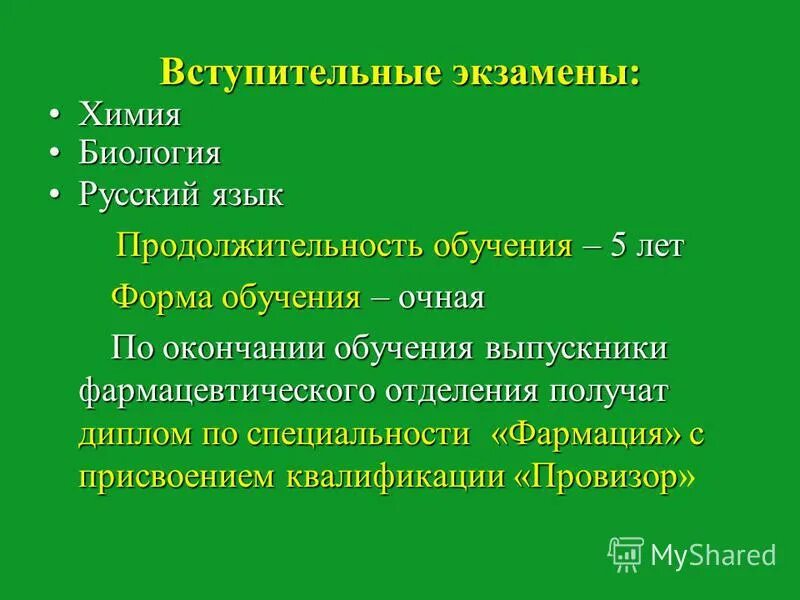 Вступительные экзамены:

• Химия
• Биология
• Русский язык

Продолжительность обучения – 5 лет

Форма обучения – очная

По окончании обучения выпускники фармацевтического отделения получат диплом по специальности «Фармация» с присвоением квалификации «Провизор»

MyShared